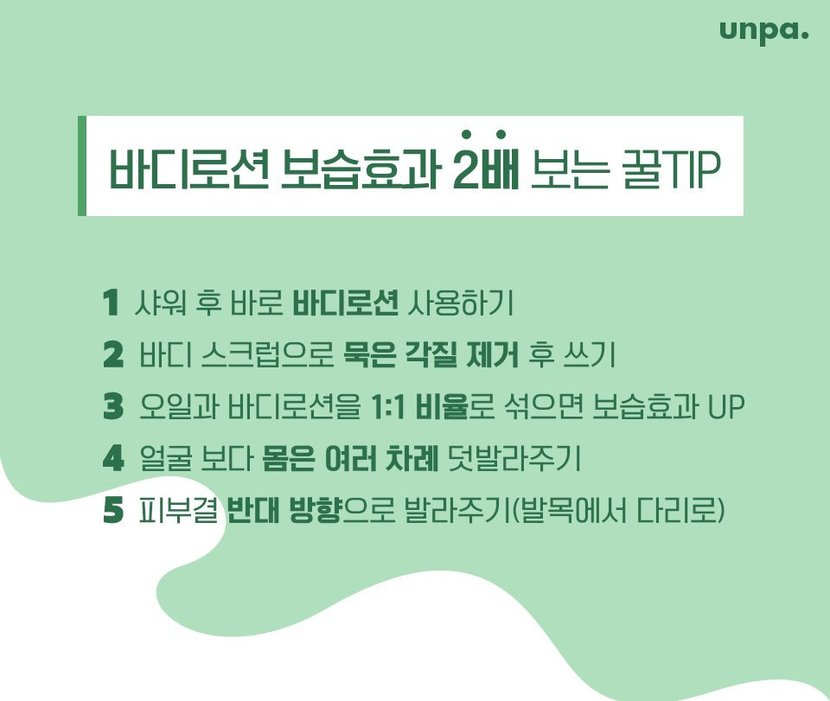 unpa.

바디로션 보습효과 2배 보는 꿀TIP

1 샤워 후 바로 바디로션 사용하기
2 바디 스크럽으로 묵은 각질 제거 후 쓰기
3 오일과 바디로션을 1:1 비율로 섞으면 보습효과 UP
4 얼굴 보다 몸은 여러 차례 덧발라주기
5 피부결 반대 방향으로 발라주기(발목에서 다리로)